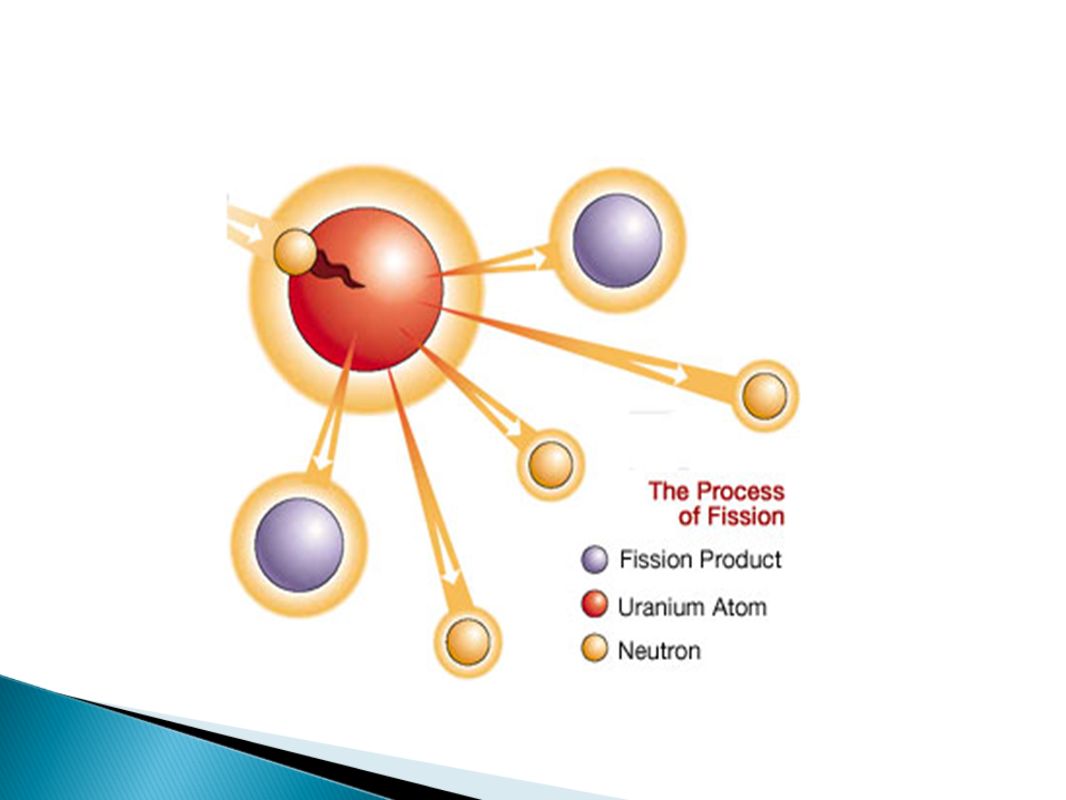 The Process of Fission

Fission Product
Uranium Atom
Neutron